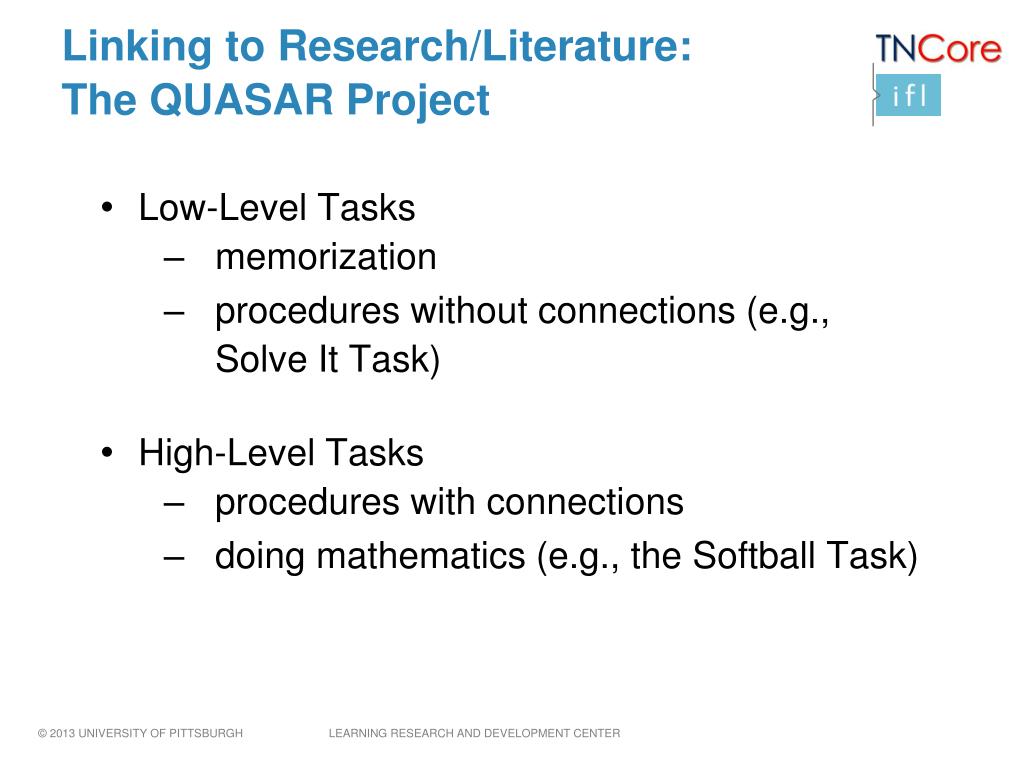 Linking to Research/Literature:
The QUASAR Project

TNCore
ifl

• Low-Level Tasks
– memorization
– procedures without connections (e.g., Solve It Task)

• High-Level Tasks
– procedures with connections
– doing mathematics (e.g., the Softball Task)

© 2013 UNIVERSITY OF PITTSBURGH LEARNING RESEARCH AND DEVELOPMENT CENTER